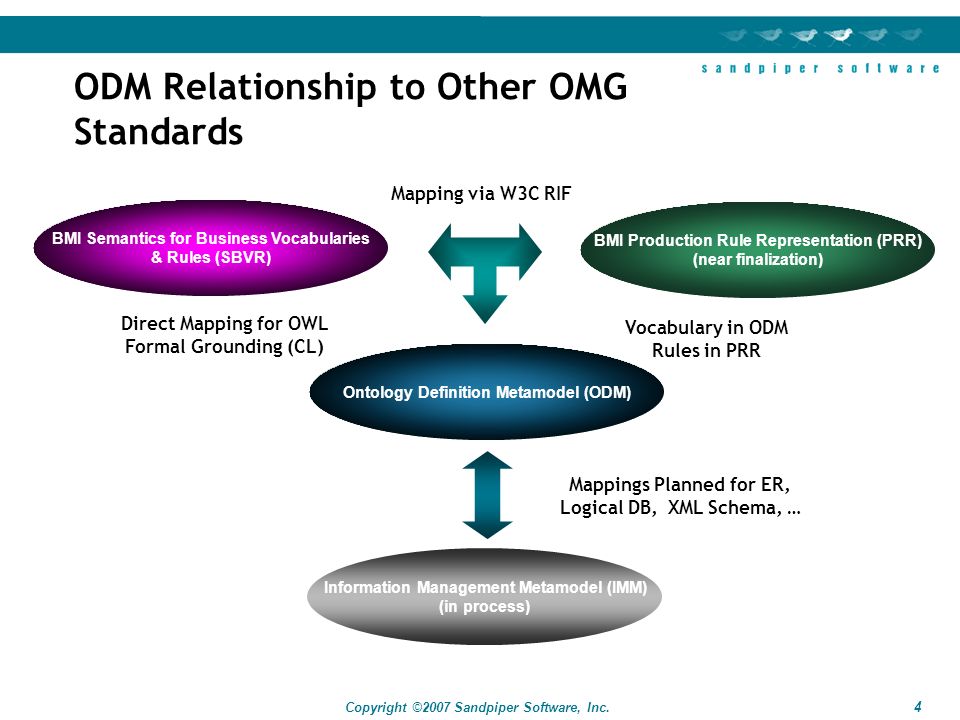 sandpiper software

ODM Relationship to Other OMG Standards

Mapping via W3C RIF

BMI Semantics for Business Vocabularies & Rules (SBVR)

BMI Production Rule Representation (PRR) (near finalization)

Direct Mapping for OWL
Formal Grounding (CL)

Vocabulary in ODM
Rules in PRR

Ontology Definition Metamodel (ODM)

Mappings Planned for ER, Logical DB, XML Schema, …

Information Management Metamodel (IMM) (in process)

Copyright ©2007 Sandpiper Software, Inc.

4